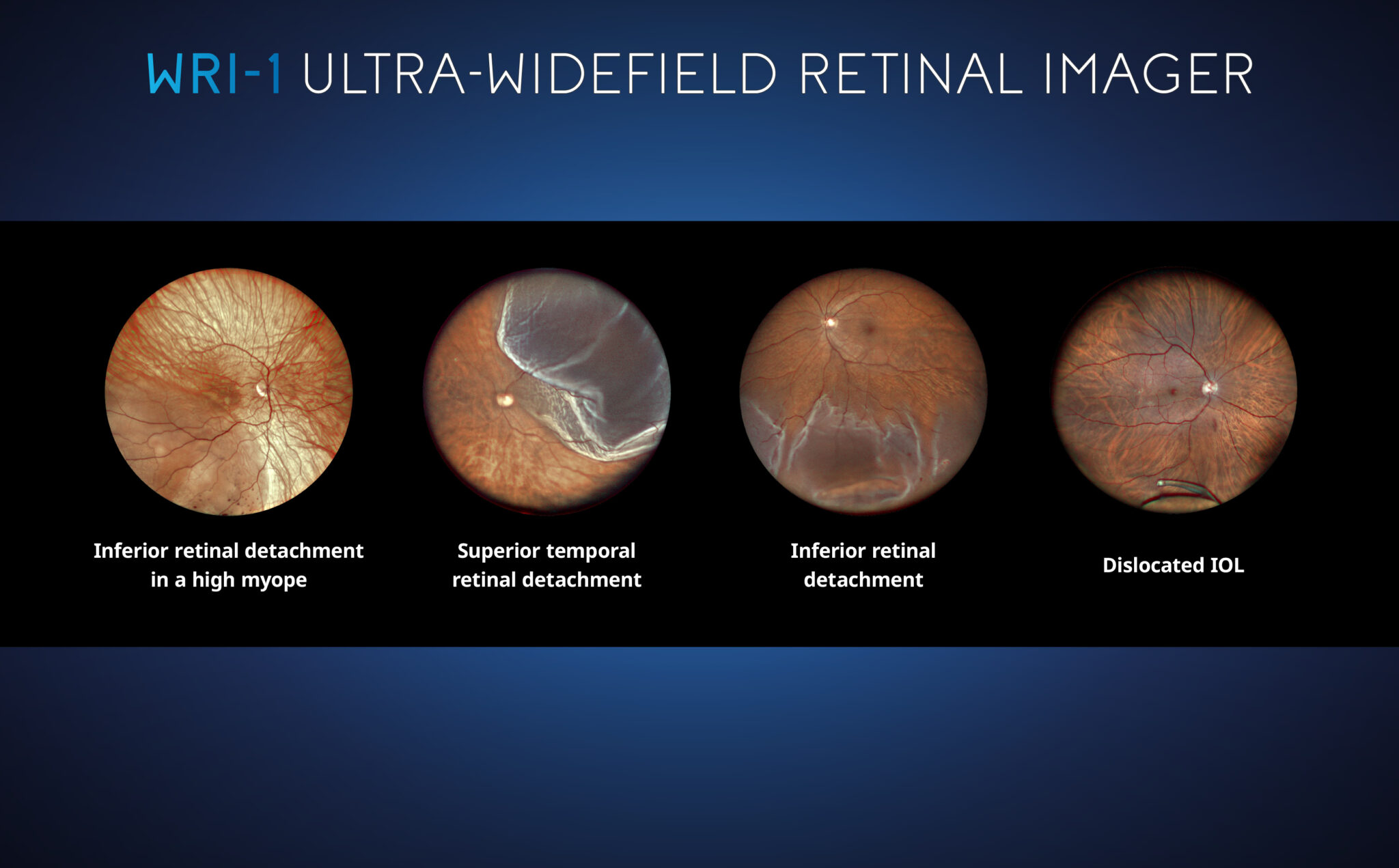 WRI-1 ULTRA-WIDEFIELD RETINAL IMAGER

Inferior retinal detachment in a high myope

Superior temporal retinal detachment

Inferior retinal detachment

Dislocated IOL